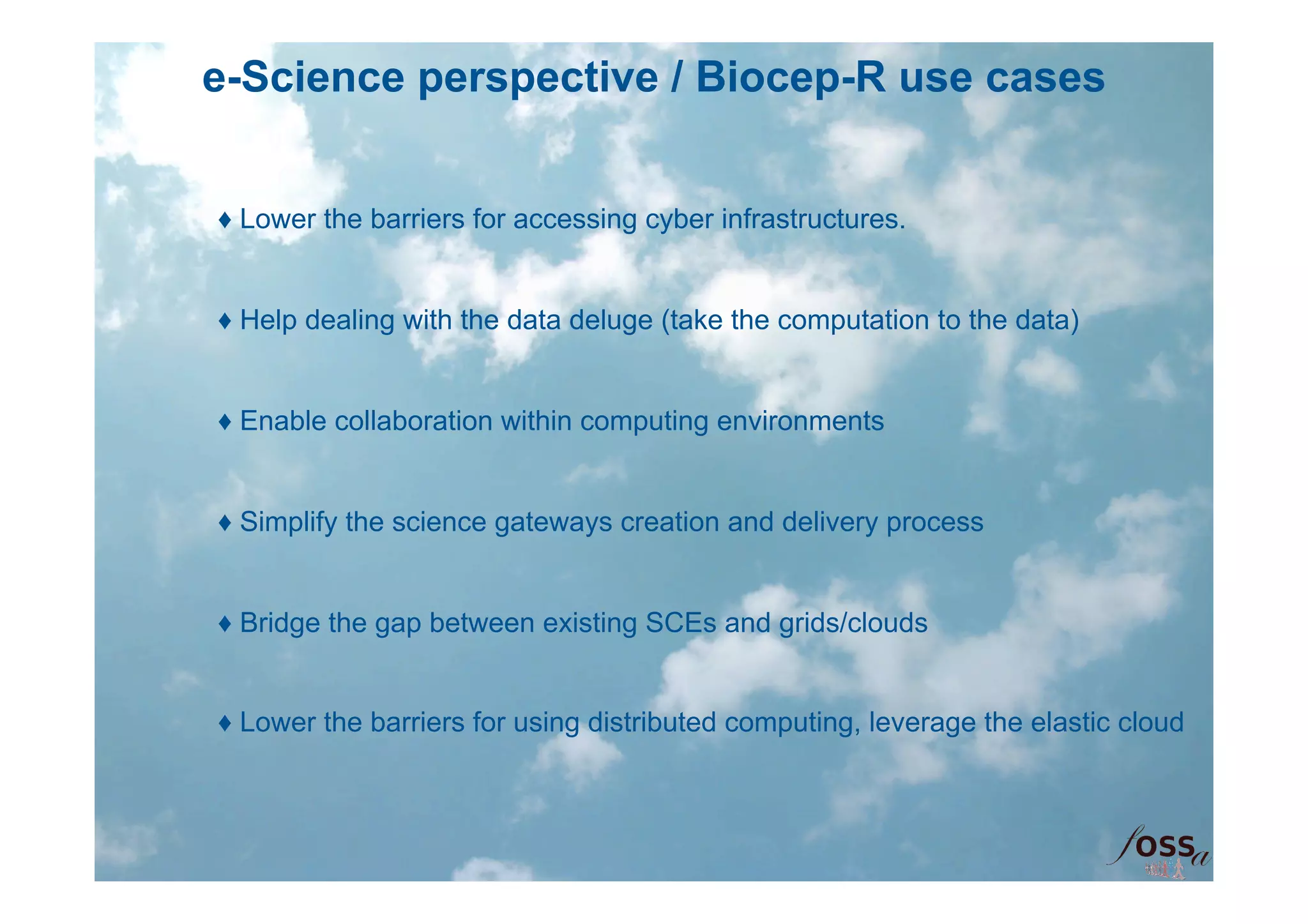 e-Science perspective / Biocep-R use cases

♦ Lower the barriers for accessing cyber infrastructures.

♦ Help dealing with the data deluge (take the computation to the data)

♦ Enable collaboration within computing environments

♦ Simplify the science gateways creation and delivery process

♦ Bridge the gap between existing SCEs and grids/clouds

♦ Lower the barriers for using distributed computing, leverage the elastic cloud

fossa